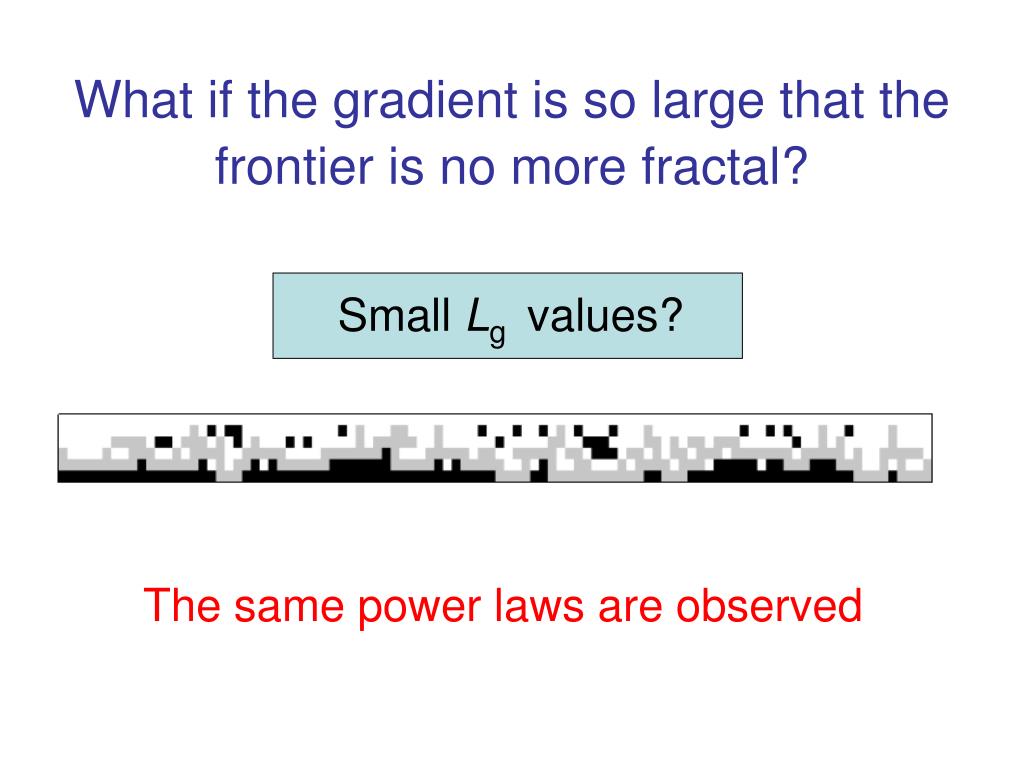 What if the gradient is so large that the frontier is no more fractal?

Small $L_g$ values?

The same power laws are observed